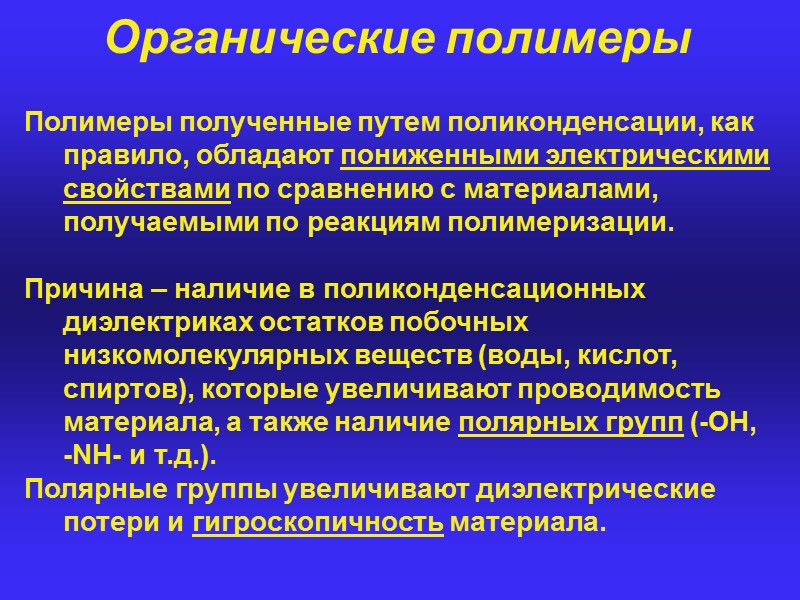 Органические полимеры

Полимеры полученные путем поликонденсации, как правило, обладают пониженными электрическими свойствами по сравнению с материалами, получаемыми по реакциям полимеризации.

Причина – наличие в поликонденсационных диэлектриках остатков побочных низкомолекулярных веществ (воды, кислот, спиртов), которые увеличивают проводимость материала, а также наличие полярных групп (-OH, -NH- и т.д.).
Полярные группы увеличивают диэлектрические потери и гигроскопичность материала.